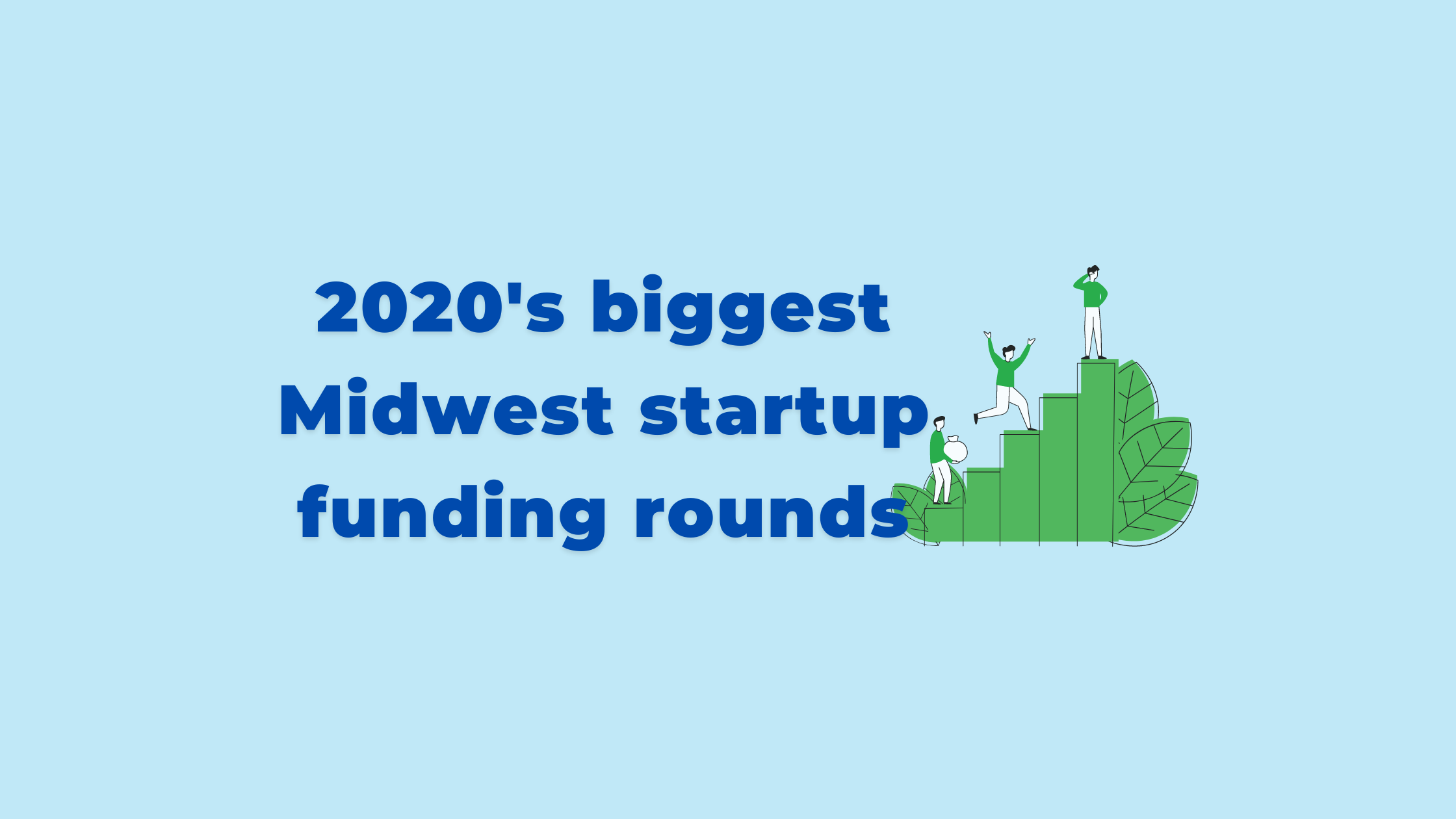 2020's biggest Midwest startup funding rounds